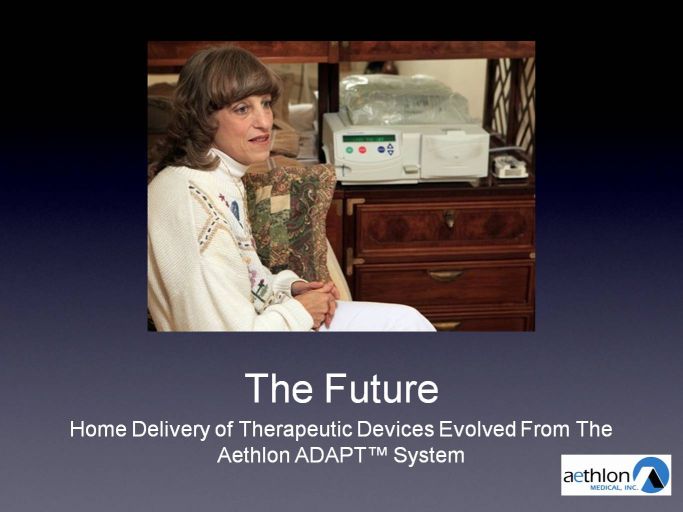 The Future

Home Delivery of Therapeutic Devices Evolved From The Aethlon ADAPT™ System

aethlon MEDICAL, INC.